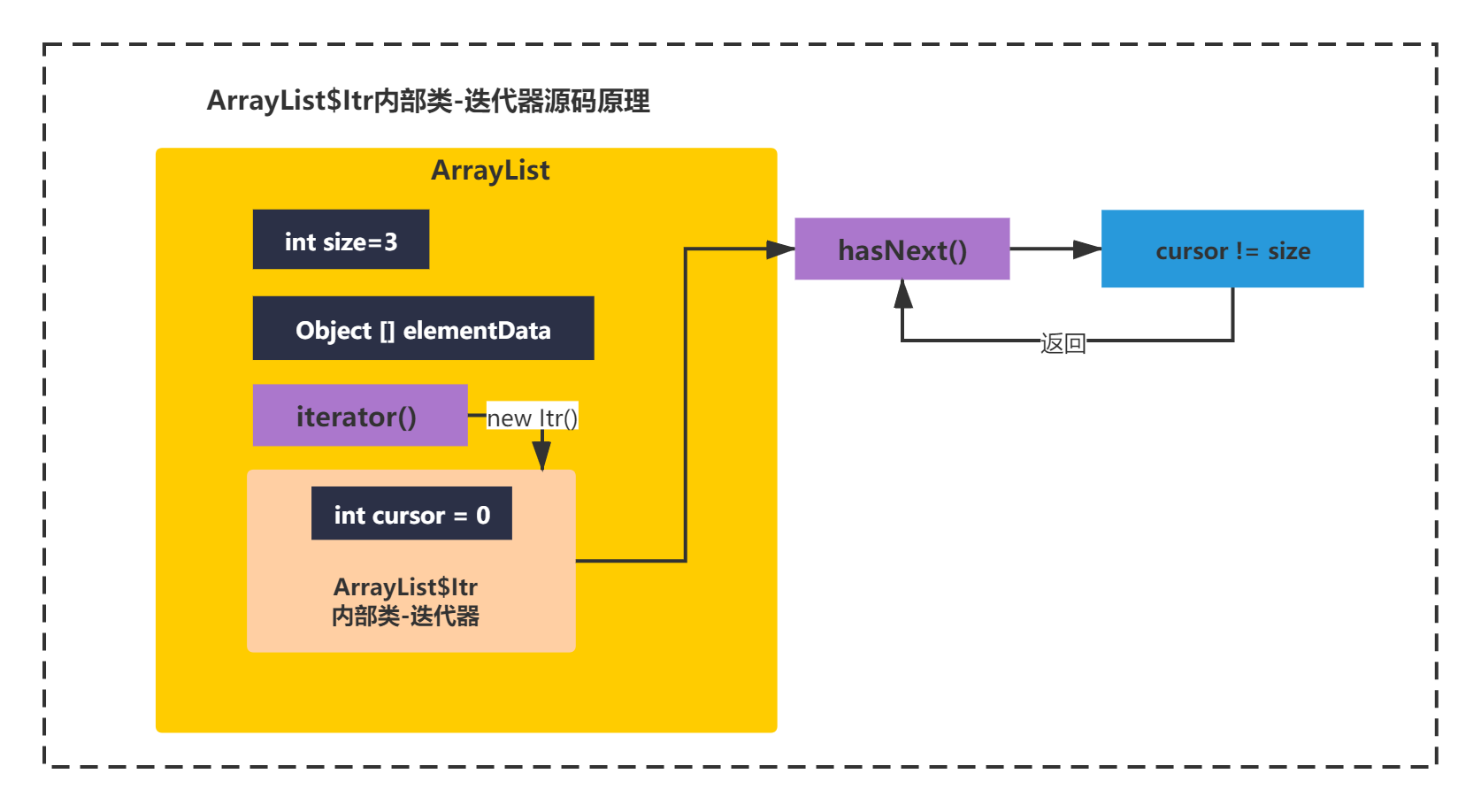 ArrayList$Itr内部类-迭代器源码原理

ArrayList

int size=3

Object [] elementData

iterator()

new Itr()

int cursor = 0

ArrayList$Itr
内部类-迭代器

hasNext()

cursor != size

返回